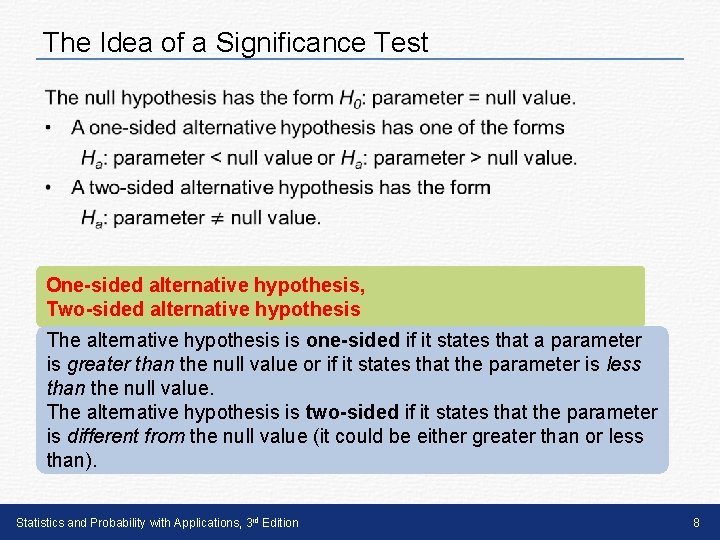 The Idea of a Significance Test

The null hypothesis has the form $H_0$: parameter = null value.

• A one-sided alternative hypothesis has one of the forms $H_a$: parameter < null value or $H_a$: parameter > null value.

• A two-sided alternative hypothesis has the form $H_a$: parameter $\neq$ null value.

One-sided alternative hypothesis,
Two-sided alternative hypothesis

The alternative hypothesis is one-sided if it states that a parameter is greater than the null value or if it states that the parameter is less than the null value.
The alternative hypothesis is two-sided if it states that the parameter is different from the null value (it could be either greater than or less than).

Statistics and Probability with Applications, 3rd Edition

8